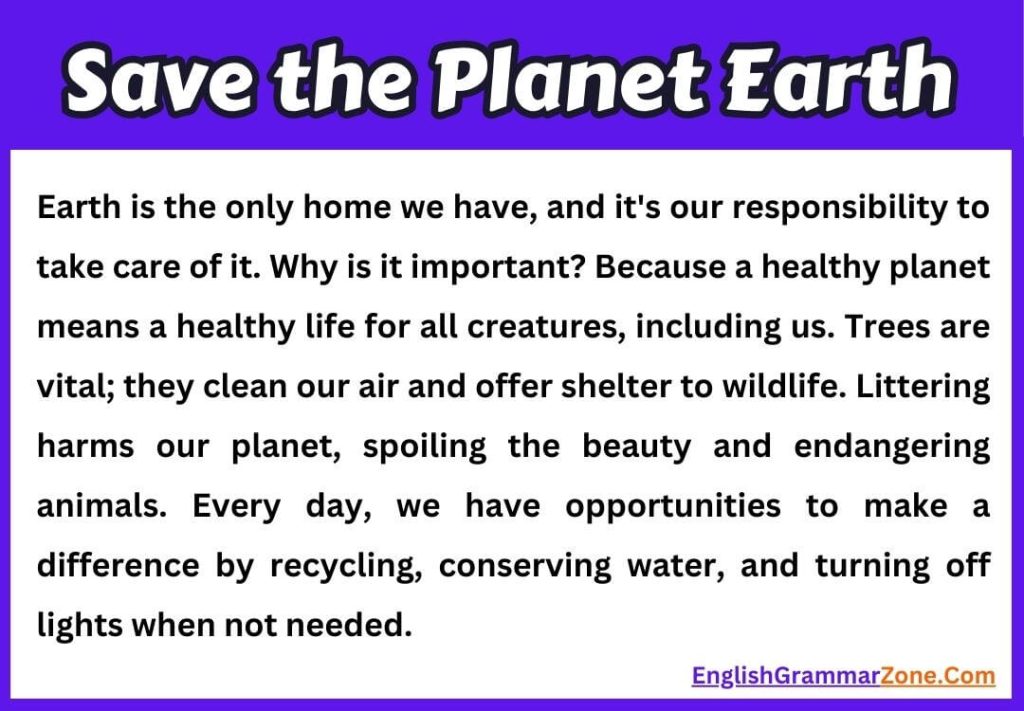 Save the Planet Earth

Earth is the only home we have, and it's our responsibility to take care of it. Why is it important? Because a healthy planet means a healthy life for all creatures, including us. Trees are vital; they clean our air and offer shelter to wildlife. Littering harms our planet, spoiling the beauty and endangering animals. Every day, we have opportunities to make a difference by recycling, conserving water, and turning off lights when not needed.

EnglishGrammarZone.Com